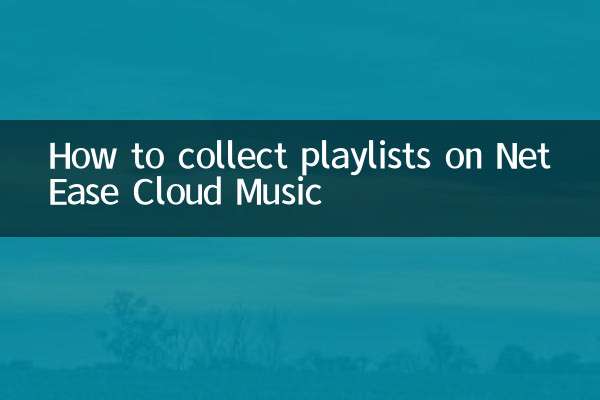 How to collect playlists on Net Ease Cloud Music